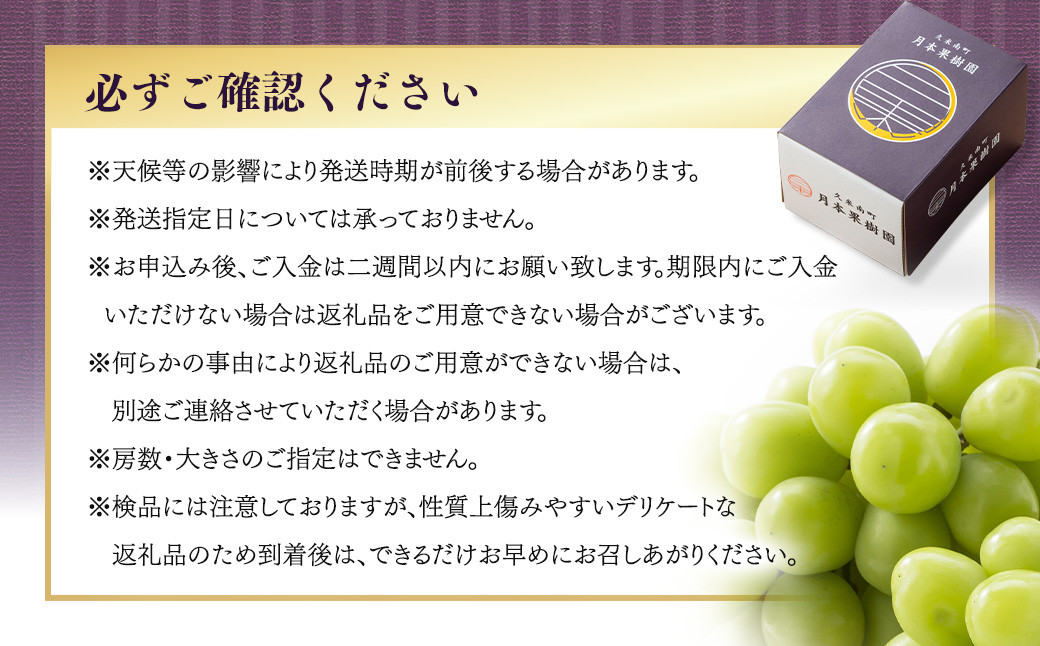 必ずご確認ください

久米南町
月本果樹園

久米南町
月本果樹園

※天候等の影響により発送時期が前後する場合があります。

※発送指定日については承っておりません。

※お申込み後、ご入金は二週間以内にお願い致します。期限内にご入金いただけない場合は返礼品をご用意できない場合がございます。

※何らかの事由により返礼品のご用意ができない場合は、別途ご連絡させていただく場合があります。

※房数・大きさのご指定はできません。

※検品には注意しておりますが、性質上傷みやすいデリケートな返礼品のため到着後は、できるだけお早めにお召しあがりください。